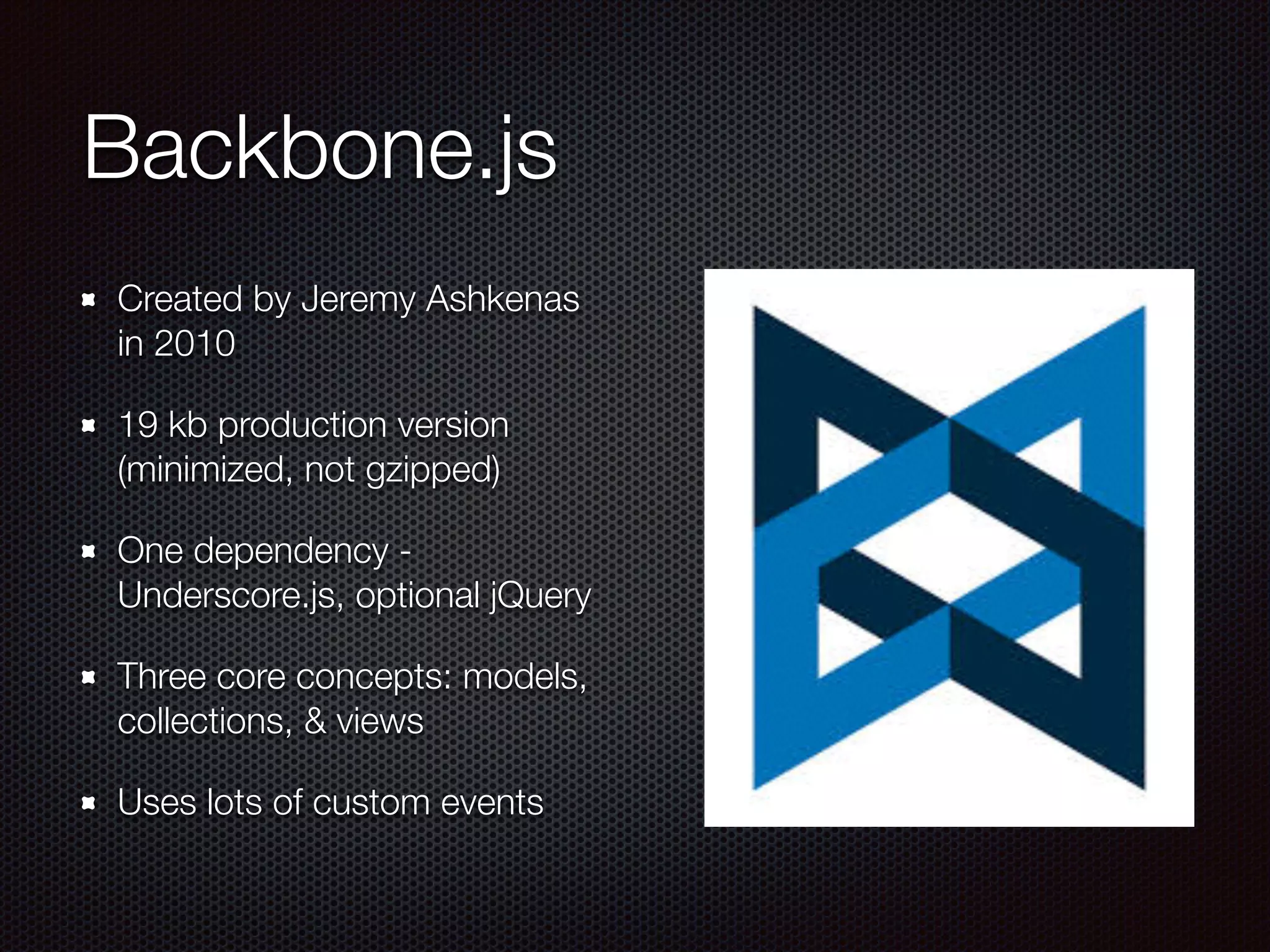 Backbone.js

- Created by Jeremy Ashkenas in 2010
- 19 kb production version (minimized, not gzipped)
- One dependency - Underscore.js, optional jQuery
- Three core concepts: models, collections, & views
- Uses lots of custom events